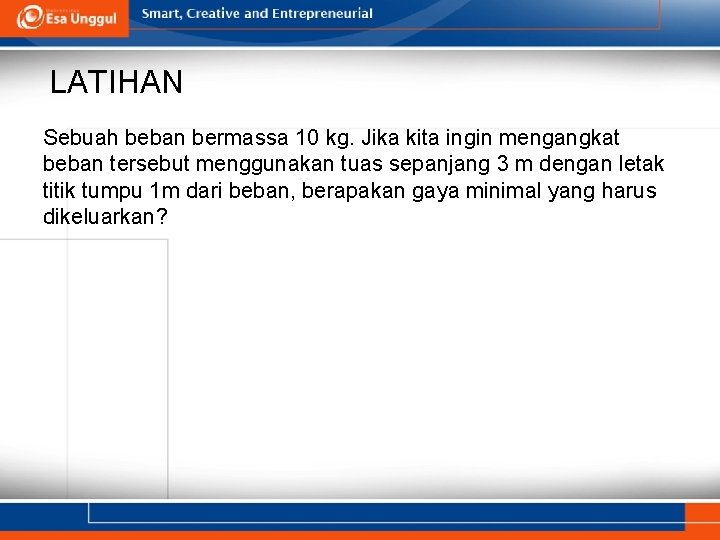 Esa Unggul

Smart, Creative and Entrepreneurial

LATIHAN

Sebuah beban bermassa 10 kg. Jika kita ingin mengangkat beban tersebut menggunakan tuas sepanjang 3 m dengan letak titik tumpu 1m dari beban, berapakan gaya minimal yang harus dikeluarkan?